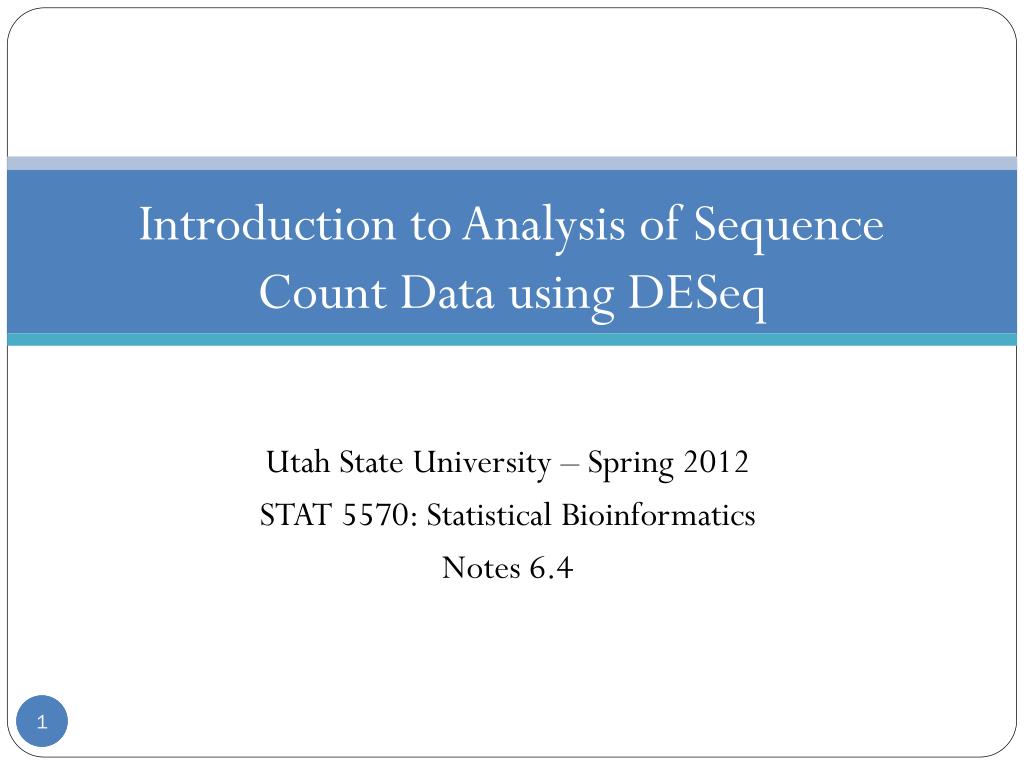 Introduction to Analysis of Sequence Count Data using DESeq

Utah State University – Spring 2012
STAT 5570: Statistical Bioinformatics
Notes 6.4

1